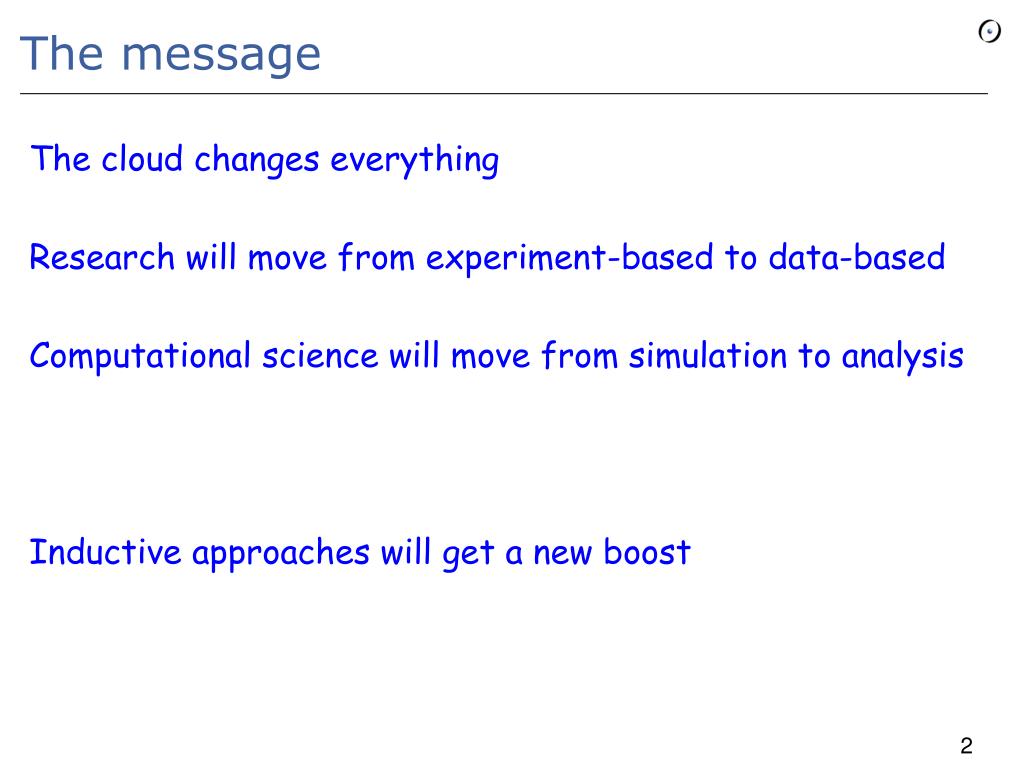 The message

The cloud changes everything

Research will move from experiment-based to data-based

Computational science will move from simulation to analysis

Inductive approaches will get a new boost

2